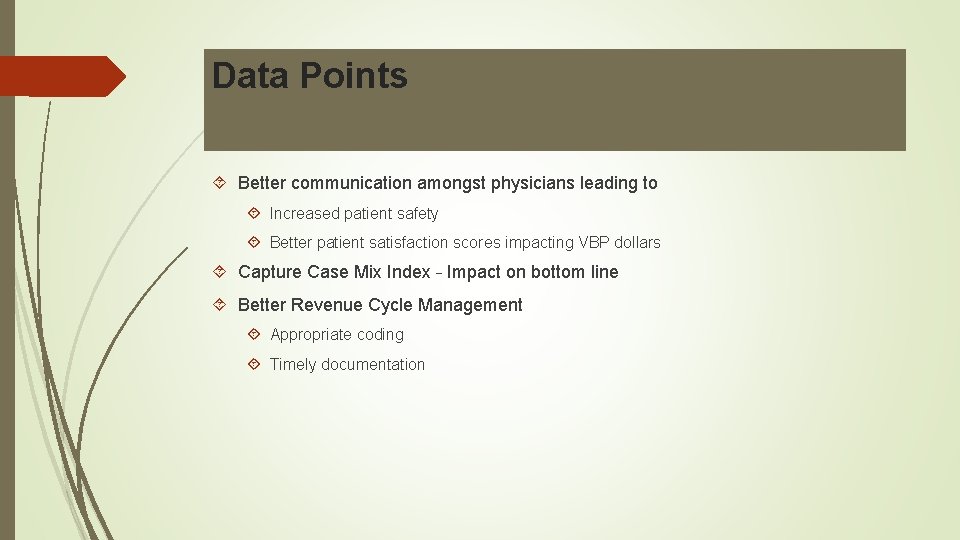 Data Points

Better communication amongst physicians leading to

Increased patient safety

Better patient satisfaction scores impacting VBP dollars

Capture Case Mix Index - Impact on bottom line

Better Revenue Cycle Management

Appropriate coding

Timely documentation